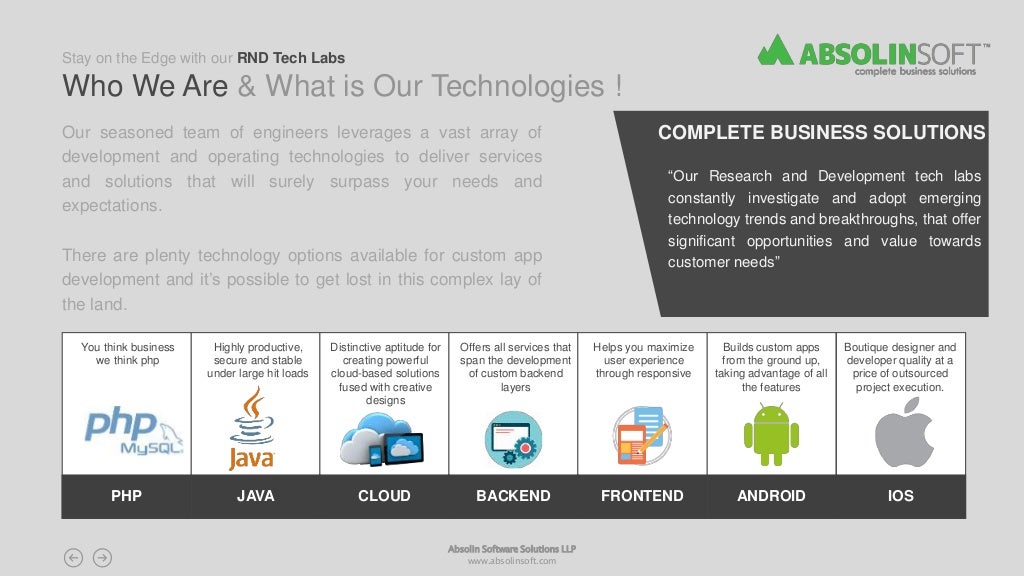 Stay on the Edge with our RND Tech Labs

Who We Are & What is Our Technologies !

ABSOLINSOFT™
complete business solutions

Our seasoned team of engineers leverages a vast array of development and operating technologies to deliver services and solutions that will surely surpass your needs and expectations.

There are plenty technology options available for custom app development and it's possible to get lost in this complex lay of the land.

COMPLETE BUSINESS SOLUTIONS

"Our Research and Development tech labs constantly investigate and adopt emerging technology trends and breakthroughs, that offer significant opportunities and value towards customer needs"

| You think business we think php | Highly productive, secure and stable under large hit loads | Distinctive aptitude for creating powerful cloud-based solutions fused with creative designs | Offers all services that span the development of custom backend layers | Helps you maximize user experience through responsive | Builds custom apps from the ground up, taking advantage of all the features | Boutique designer and developer quality at a price of outsourced project execution. |
|---|---|---|---|---|---|---|
| php MySQL | Java | | | | | |
| PHP | JAVA | CLOUD | BACKEND | FRONTEND | ANDROID | IOS |

Absolin Software Solutions LLP
www.absolinsoft.com